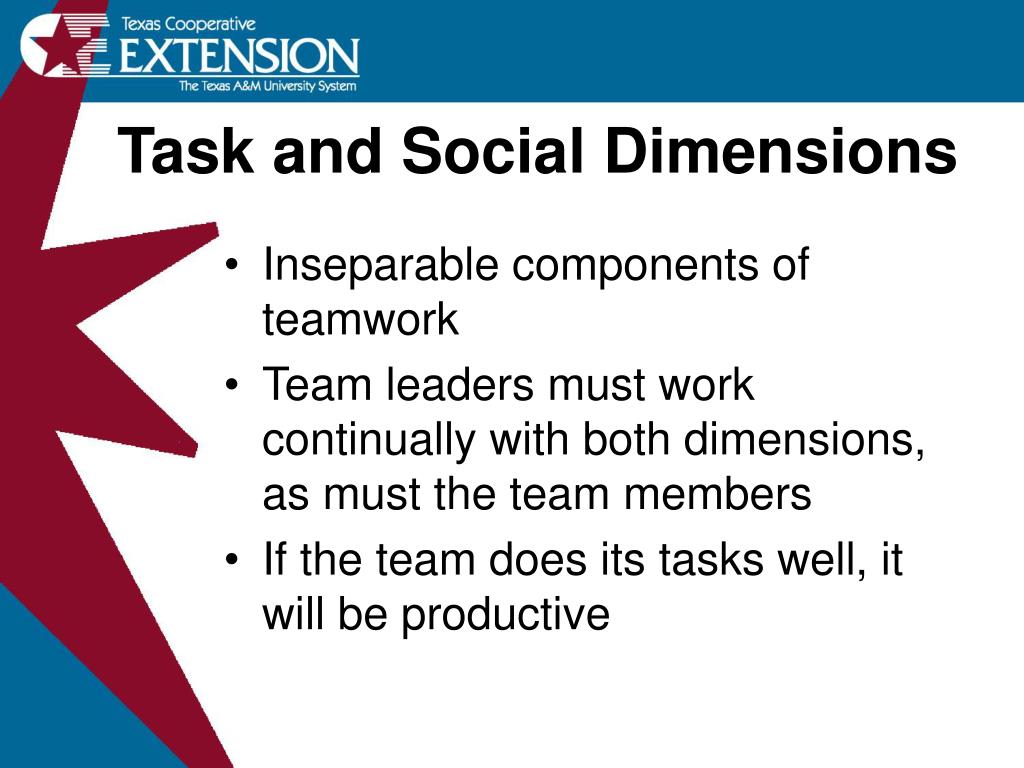 Texas Cooperative
EXTENSION
The Texas A&M University System

Task and Social Dimensions

• Inseparable components of teamwork
• Team leaders must work continually with both dimensions, as must the team members
• If the team does its tasks well, it will be productive